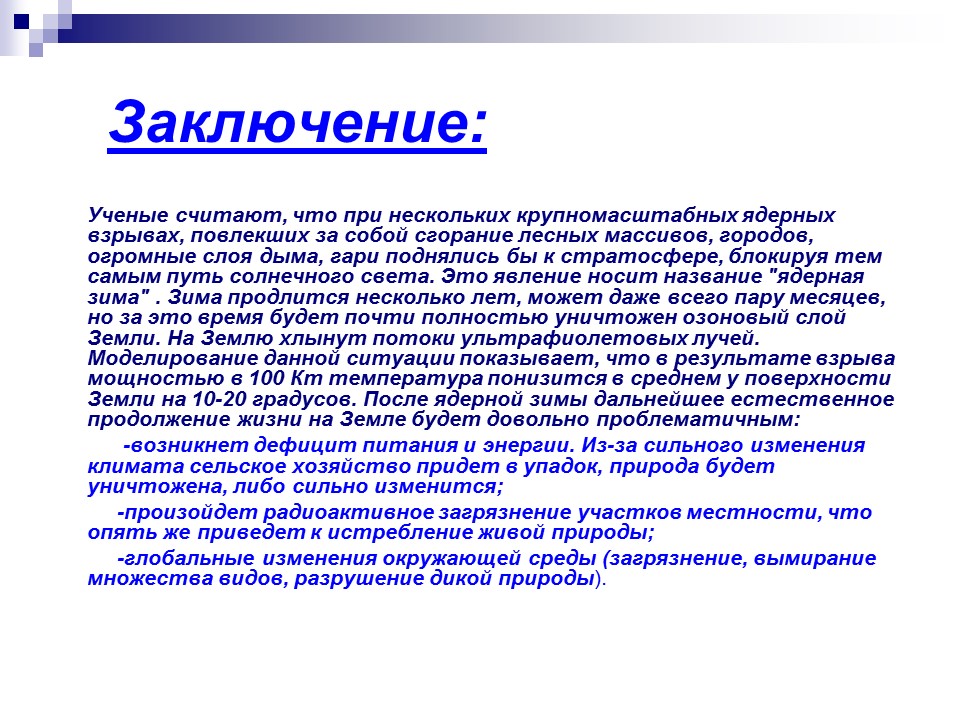 Заключение:

Ученые считают, что при нескольких крупномасштабных ядерных взрывах, повлекших за собой сгорание лесных массивов, городов, огромные слоя дыма, гари поднялись бы к стратосфере, блокируя тем самым путь солнечного света. Это явление носит название "ядерная зима" . Зима продлится несколько лет, может даже всего пару месяцев, но за это время будет почти полностью уничтожен озоновый слой Земли. На Землю хлынут потоки ультрафиолетовых лучей. Моделирование данной ситуации показывает, что в результате взрыва мощностью в 100 Кт температура понизится в среднем у поверхности Земли на 10-20 градусов. После ядерной зимы дальнейшее естественное продолжение жизни на Земле будет довольно проблематичным:

-возникнет дефицит питания и энергии. Из-за сильного изменения климата сельское хозяйство придет в упадок, природа будет уничтожена, либо сильно изменится;

-произойдет радиоактивное загрязнение участков местности, что опять же приведет к истребление живой природы;

-глобальные изменения окружающей среды (загрязнение, вымирание множества видов, разрушение дикой природы).